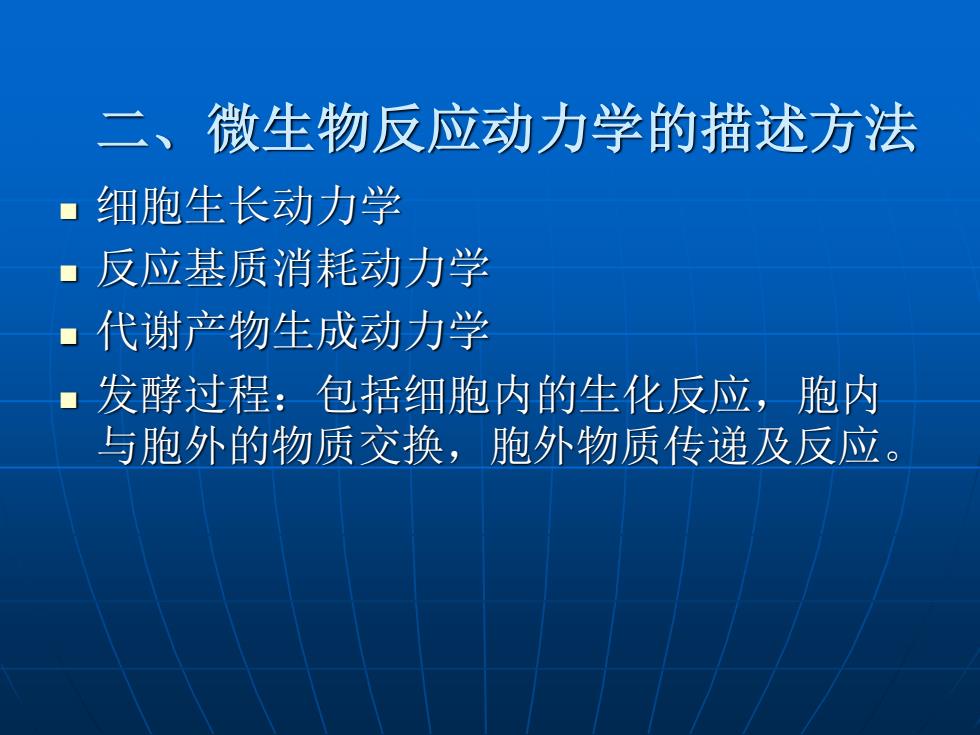 二、微生物反应动力学的描述方法

- 细胞生长动力学
- 反应基质消耗动力学
- 代谢产物生成动力学
- 发酵过程：包括细胞内的生化反应，胞内与胞外的物质交换，胞外物质传递及反应。